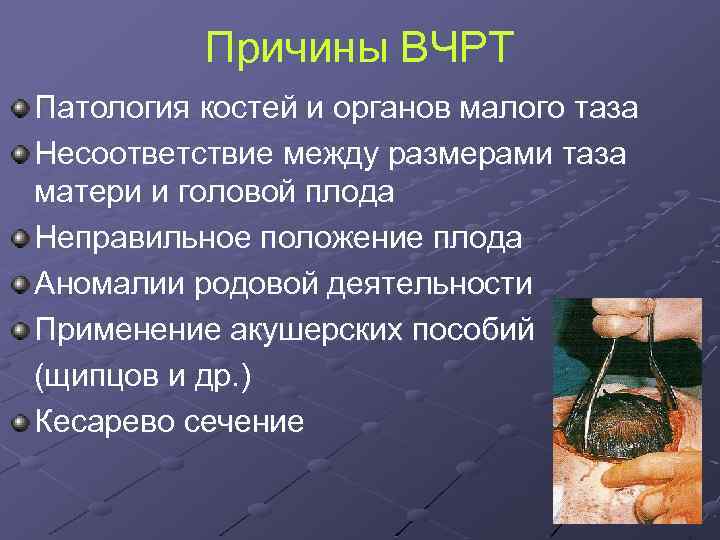 Причины ВЧРТ

Патология костей и органов малого таза

Несоответствие между размерами таза матери и головой плода

Неправильное положение плода

Аномалии родовой деятельности

Применение акушерских пособий (щипцов и др.)

Кесарево сечение